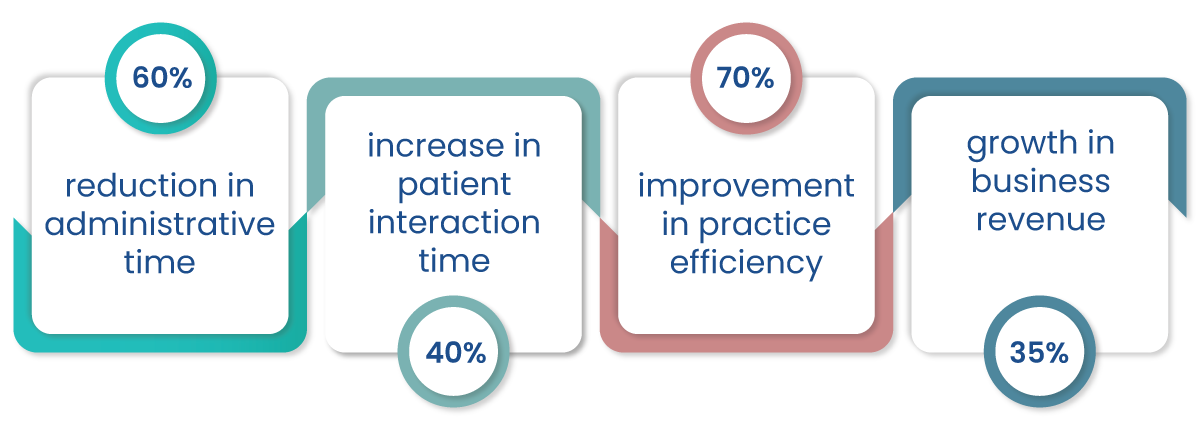 60%

reduction in administrative time

increase in patient interaction time

40%

70%

improvement in practice efficiency

growth in business revenue

35%